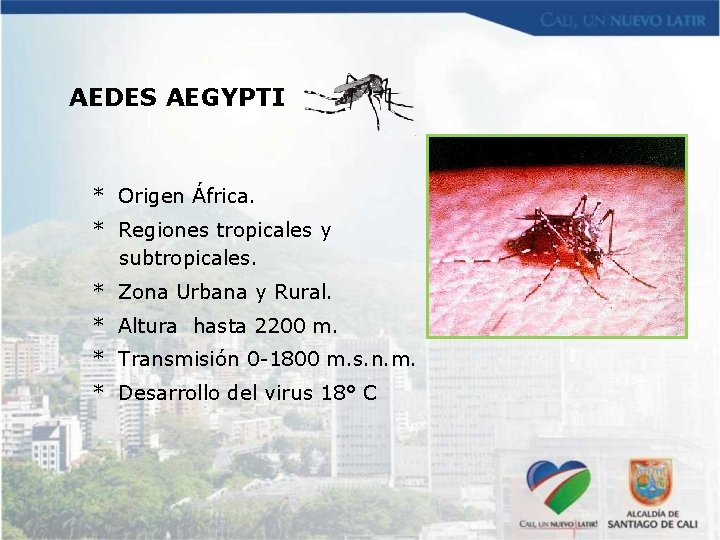 CALI, UN NUEVO LATIR

AEDES AEGYPTI

* Origen África.
* Regiones tropicales y subtropicales.
* Zona Urbana y Rural.
* Altura hasta 2200 m.
* Transmisión 0-1800 m.s.n.m.
* Desarrollo del virus 18° C

CALI, UN NUEVO LATIR!

ALCALDÍA DE SANTIAGO DE CALI